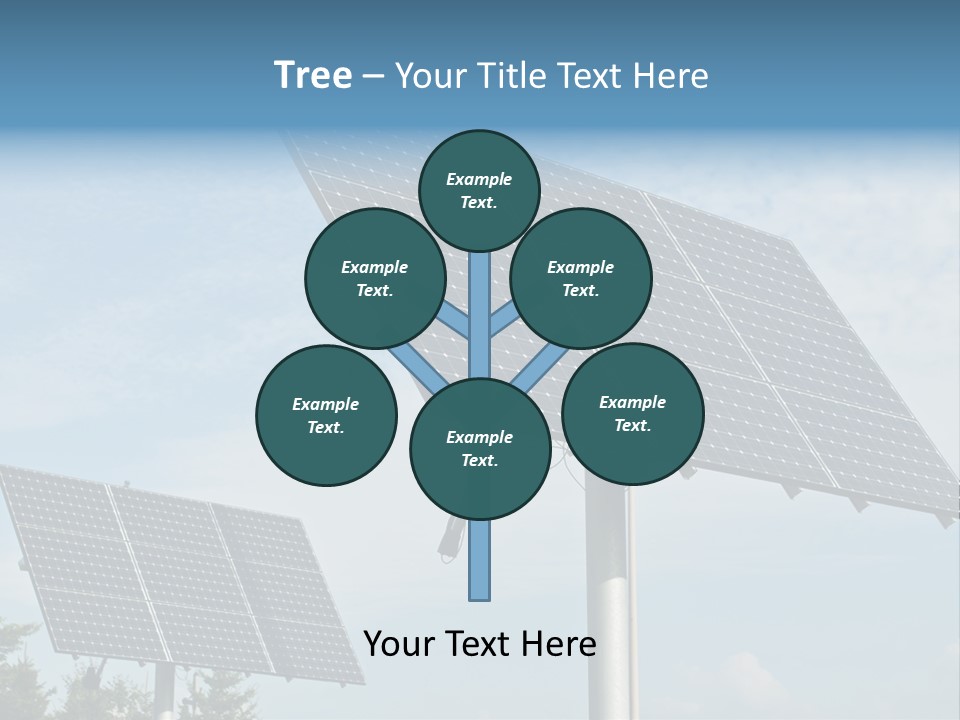 Tree – Your Title Text Here

Example Text.

Example Text.

Example Text.

Example Text.

Example Text.

Example Text.

Your Text Here